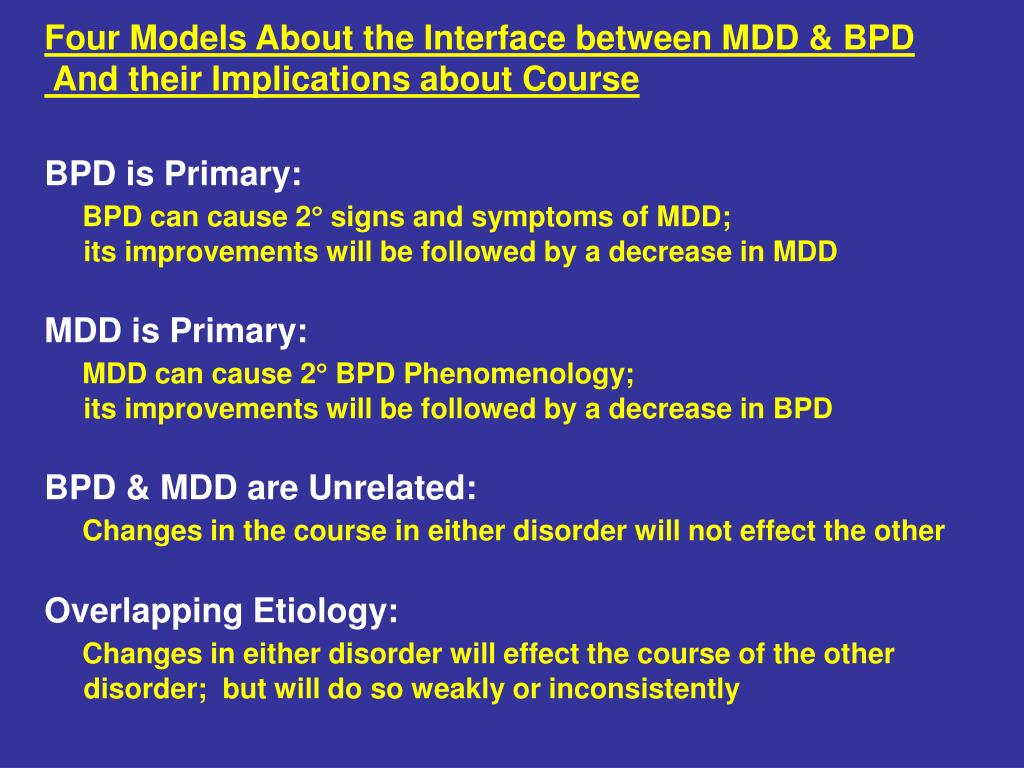 Four Models About the Interface between MDD & BPD And their Implications about Course

BPD is Primary:
BPD can cause 2° signs and symptoms of MDD; its improvements will be followed by a decrease in MDD

MDD is Primary:
MDD can cause 2° BPD Phenomenology; its improvements will be followed by a decrease in BPD

BPD & MDD are Unrelated:
Changes in the course in either disorder will not effect the other

Overlapping Etiology:
Changes in either disorder will effect the course of the other disorder; but will do so weakly or inconsistently